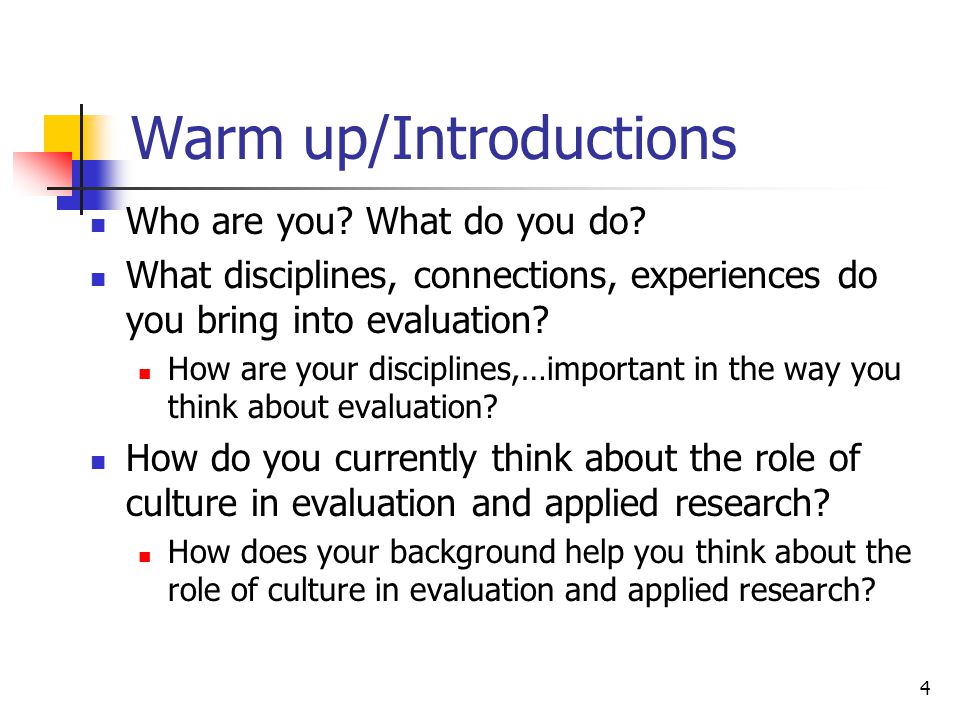 Warm up/Introductions

- Who are you? What do you do?
- What disciplines, connections, experiences do you bring into evaluation?
  - How are your disciplines,…important in the way you think about evaluation?
- How do you currently think about the role of culture in evaluation and applied research?
  - How does your background help you think about the role of culture in evaluation and applied research?

4